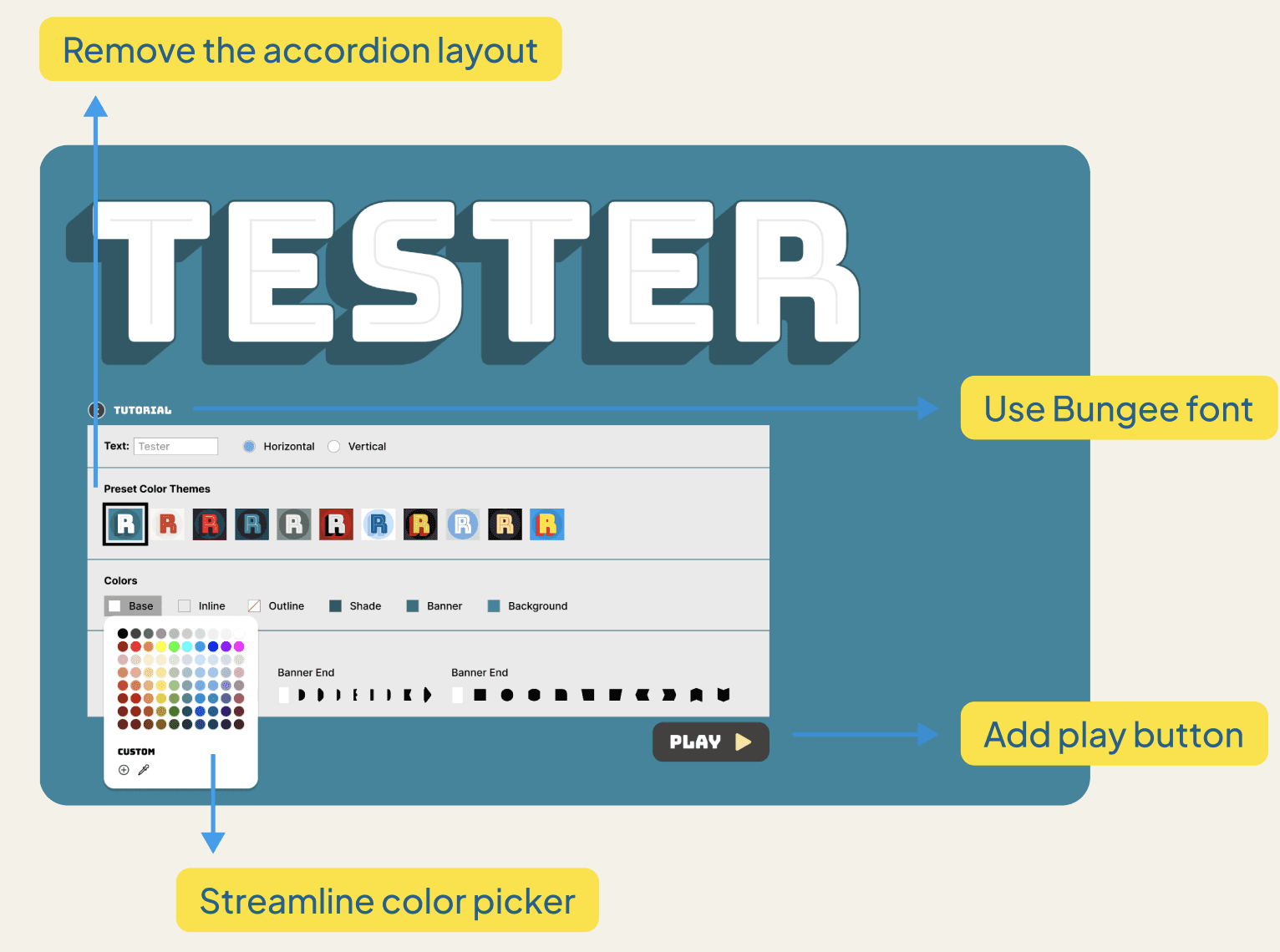 Remove the accordion layout

TESTER

TUTORIAL

Use Bungee font

Text: Tester Horizontal Vertical

Preset Color Themes

R R R R R R R R R R R

Colors

Base Inline Outline Shade Banner Background

Banner End Banner End

CUSTOM

PLAY

Add play button

Streamline color picker